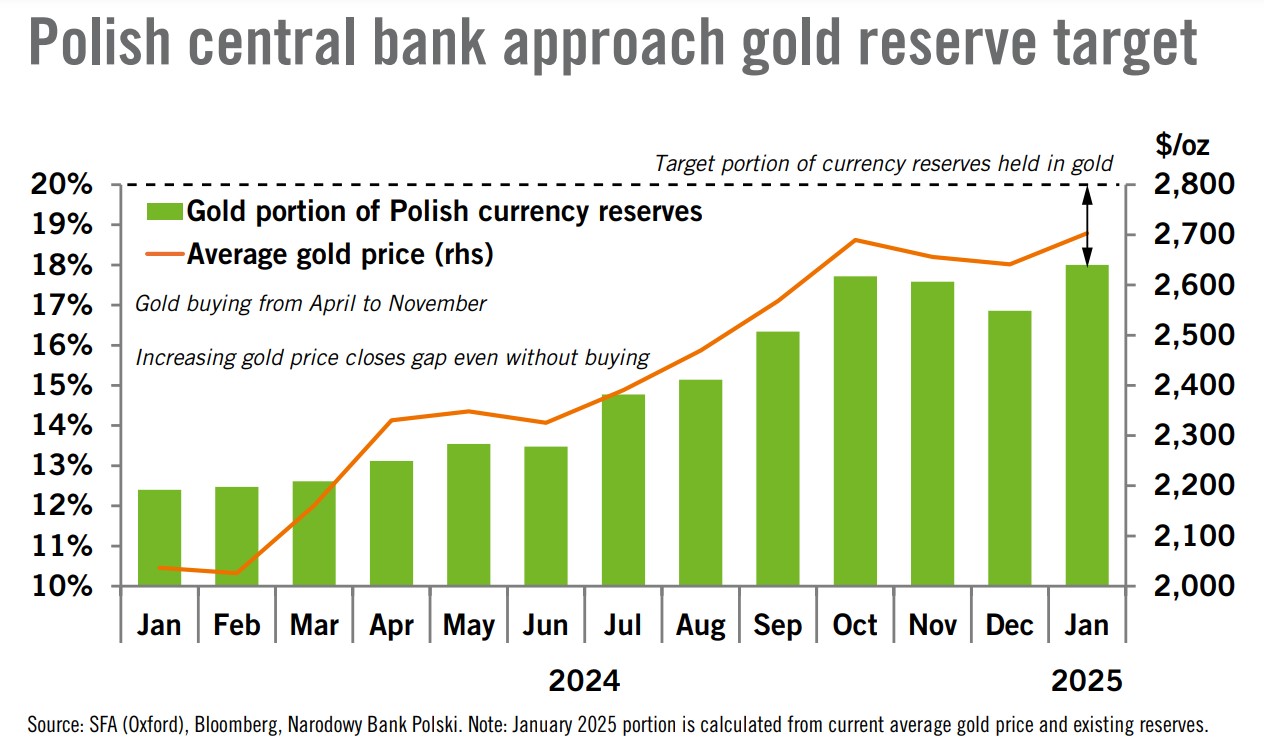 Polish central bank approach gold reserve target

Target portion of currency reserves held in gold

$/oz

Gold portion of Polish currency reserves
Average gold price (rhs)

Gold buying from April to November

Increasing gold price closes gap even without buying

20%
19%
18%
17%
16%
15%
14%
13%
12%
11%
10%

2,800
2,700
2,600
2,500
2,400
2,300
2,200
2,100
2,000

Jan Feb Mar Apr May Jun Jul Aug Sep Oct Nov Dec Jan

2024

2025

Source: SFA (Oxford), Bloomberg, Narodowy Bank Polski. Note: January 2025 portion is calculated from current average gold price and existing reserves.